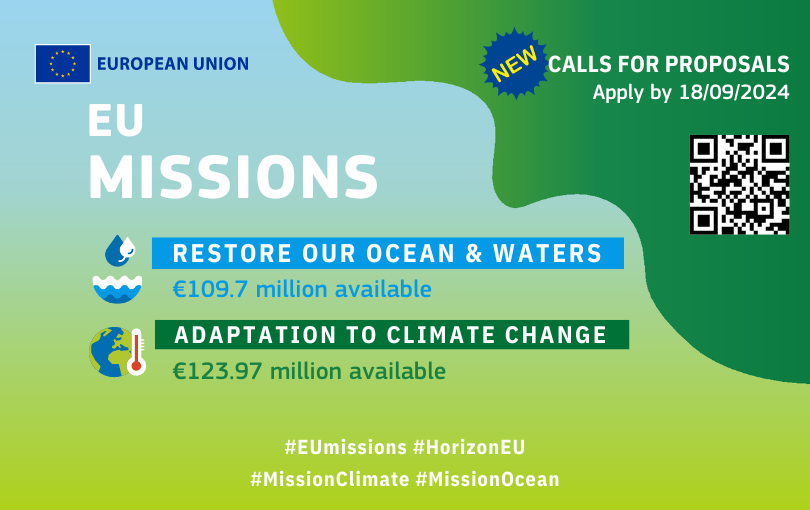 EUROPEAN UNION

NEW

CALLS FOR PROPOSALS
Apply by 18/09/2024

EU
MISSIONS

RESTORE OUR OCEAN & WATERS
€109.7 million available

ADAPTATION TO CLIMATE CHANGE
€123.97 million available

#EUmissions #HorizonEU
#MissionClimate #MissionOcean